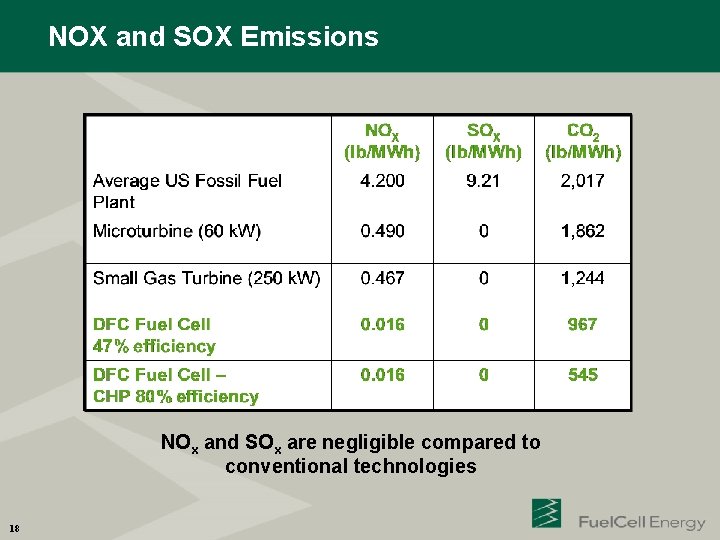 NOX and SOX Emissions

| | $NO_X$ (lb/MWh) | $SO_X$ (lb/MWh) | $CO_2$ (lb/MWh) |
|---|---|---|---|
| Average US Fossil Fuel Plant | 4.200 | 9.21 | 2,017 |
| Microturbine (60 kW) | 0.490 | 0 | 1,862 |
| Small Gas Turbine (250 kW) | 0.467 | 0 | 1,244 |
| DFC Fuel Cell 47% efficiency | 0.016 | 0 | 967 |
| DFC Fuel Cell – CHP 80% efficiency | 0.016 | 0 | 545 |

$NO_x$ and $SO_x$ are negligible compared to conventional technologies

18

FuelCell Energy